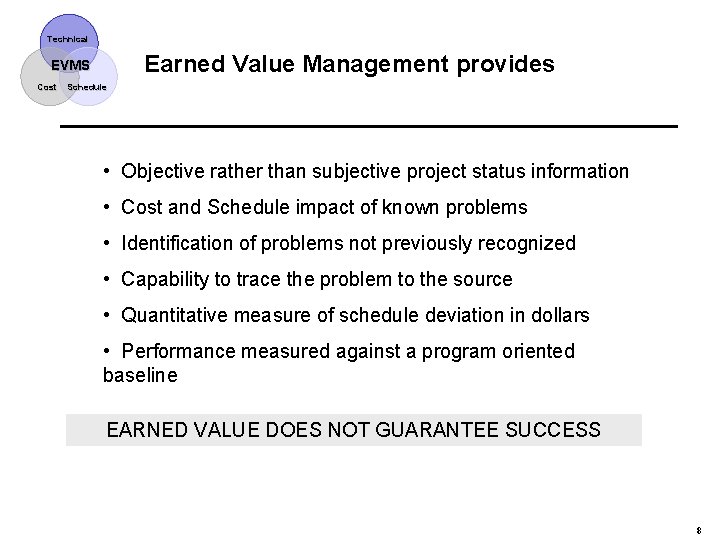 Technical
EVMS
Cost Schedule

Earned Value Management provides

• Objective rather than subjective project status information

• Cost and Schedule impact of known problems

• Identification of problems not previously recognized

• Capability to trace the problem to the source

• Quantitative measure of schedule deviation in dollars

• Performance measured against a program oriented baseline

EARNED VALUE DOES NOT GUARANTEE SUCCESS

8